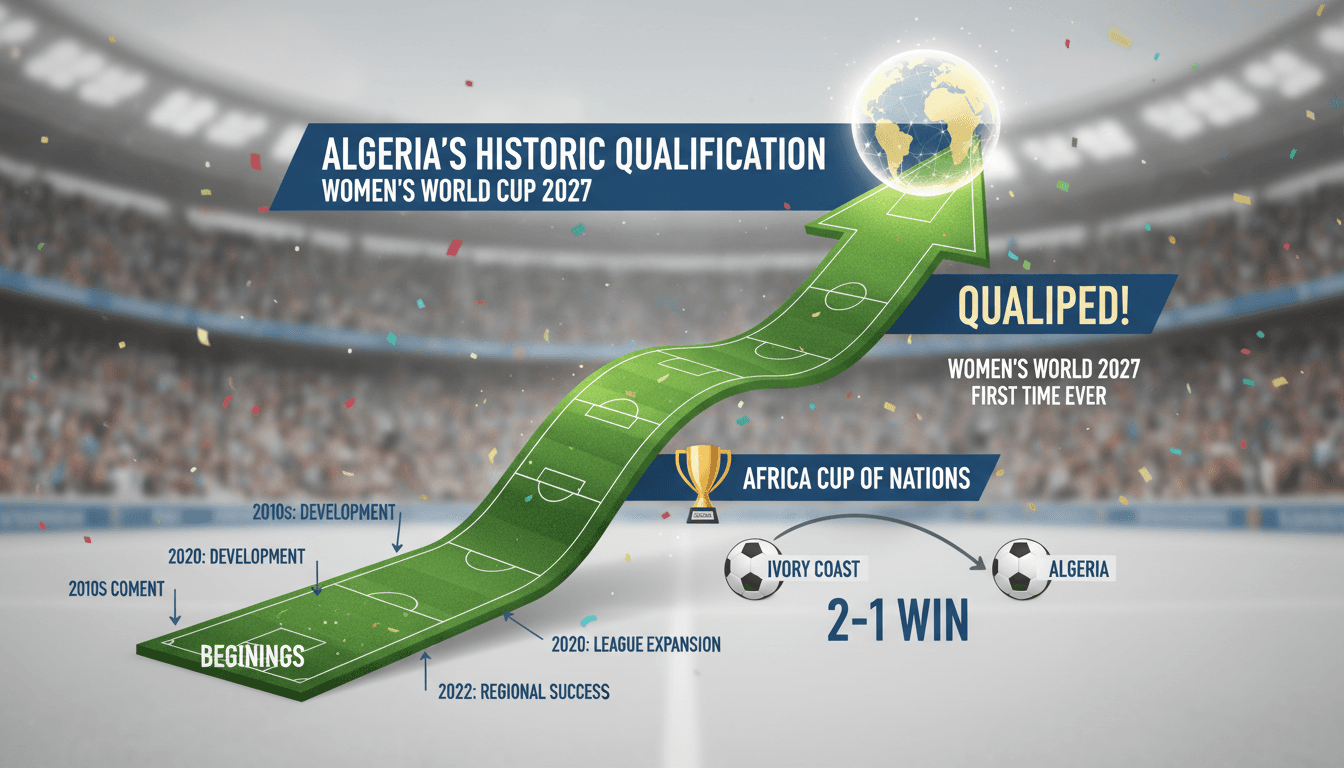 ALGERIA'S HISTORIC QUALIFICATION
WOMEN'S WORLD CUP 2027

QUALIPED!

WOMEN'S WORLD 2027
FIRST TIME EVER

AFRICA CUP OF NATIONS

IVORY COAST

ALGERIA

2-1 WIN

2010s: DEVELOPMENT

2020: DEVELOPMENT

2010S COMENT

BEGININGS

2020: LEAGUE EXPANSION

2022: REGIONAL SUCCESS